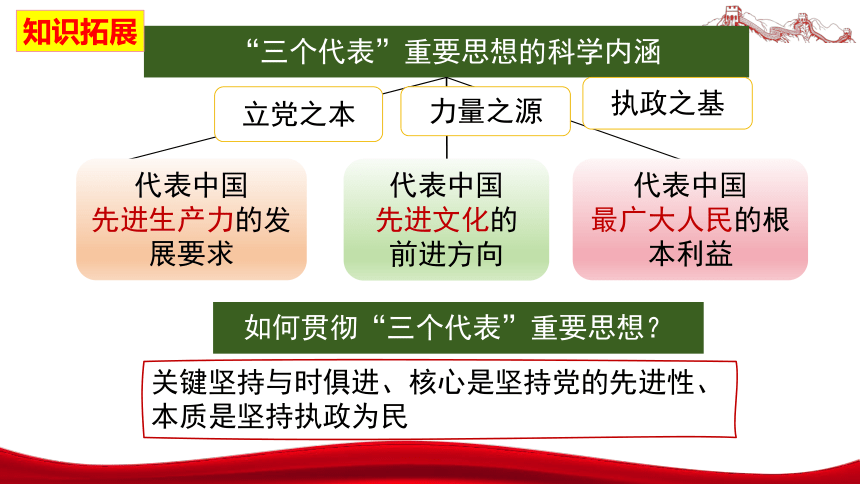 知识拓展

“三个代表”重要思想的科学内涵

立党之本

力量之源

执政之基

代表中国先进生产力的发展要求

代表中国先进文化的前进方向

代表中国最广大人民的根本利益

如何贯彻“三个代表”重要思想？

关键坚持与时俱进、核心是坚持党的先进性、本质是坚持执政为民